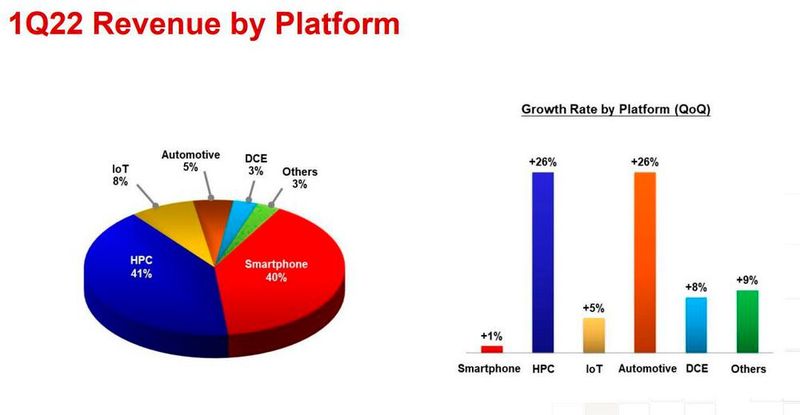 1Q22 Revenue by Platform

IoT
8%

Automotive
5%

DCE
3%

Others
3%

HPC
41%

Smartphone
40%

Growth Rate by Platform (QoQ)

+1%
+26%
+5%
+26%
+8%
+9%

Smartphone
HPC
IoT
Automotive
DCE
Others